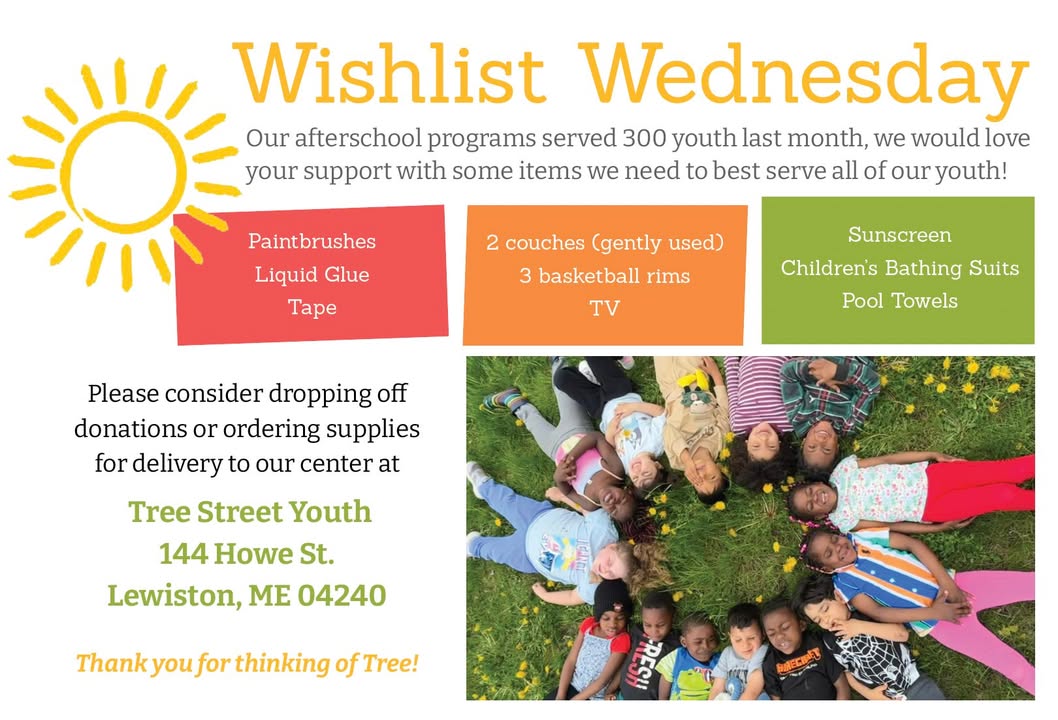 Wishlist Wednesday

Our afterschool programs served 300 youth last month, we would love your support with some items we need to best serve all of our youth!

Paintbrushes
Liquid Glue
Tape

2 couches (gently used)
3 basketball rims
TV

Sunscreen
Children's Bathing Suits
Pool Towels

Please consider dropping off donations or ordering supplies for delivery to our center at

Tree Street Youth
144 Howe St.
Lewiston, ME 04240

Thank you for thinking of Tree!